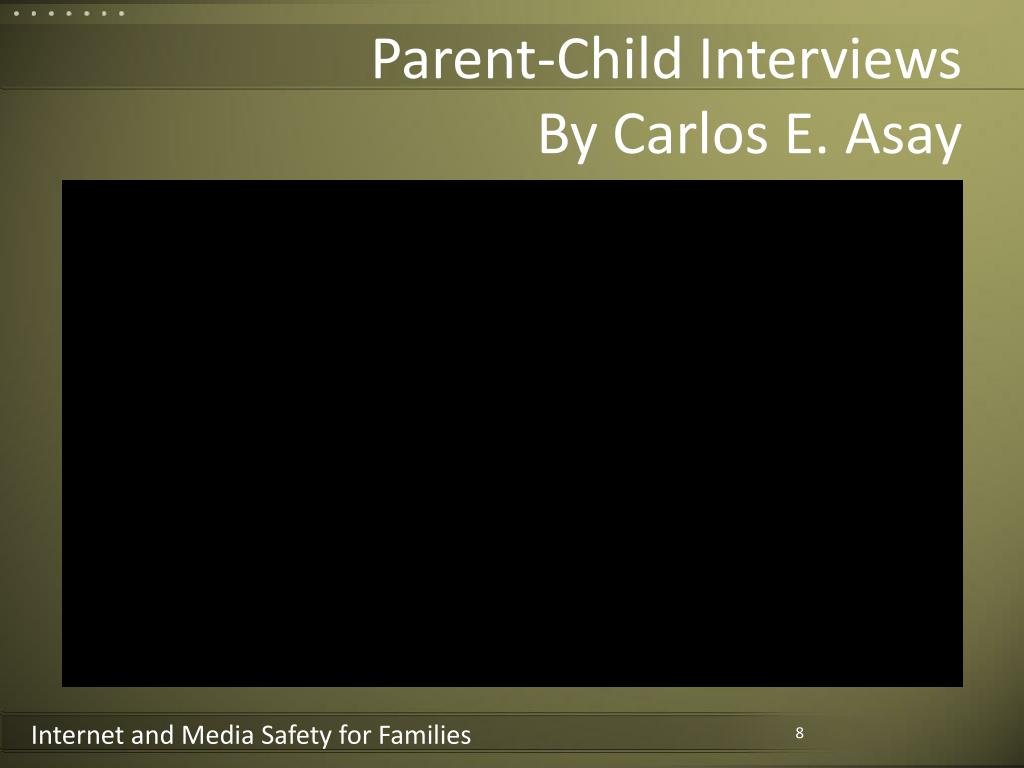 Parent-Child Interviews
By Carlos E. Asay

Internet and Media Safety for Families

8